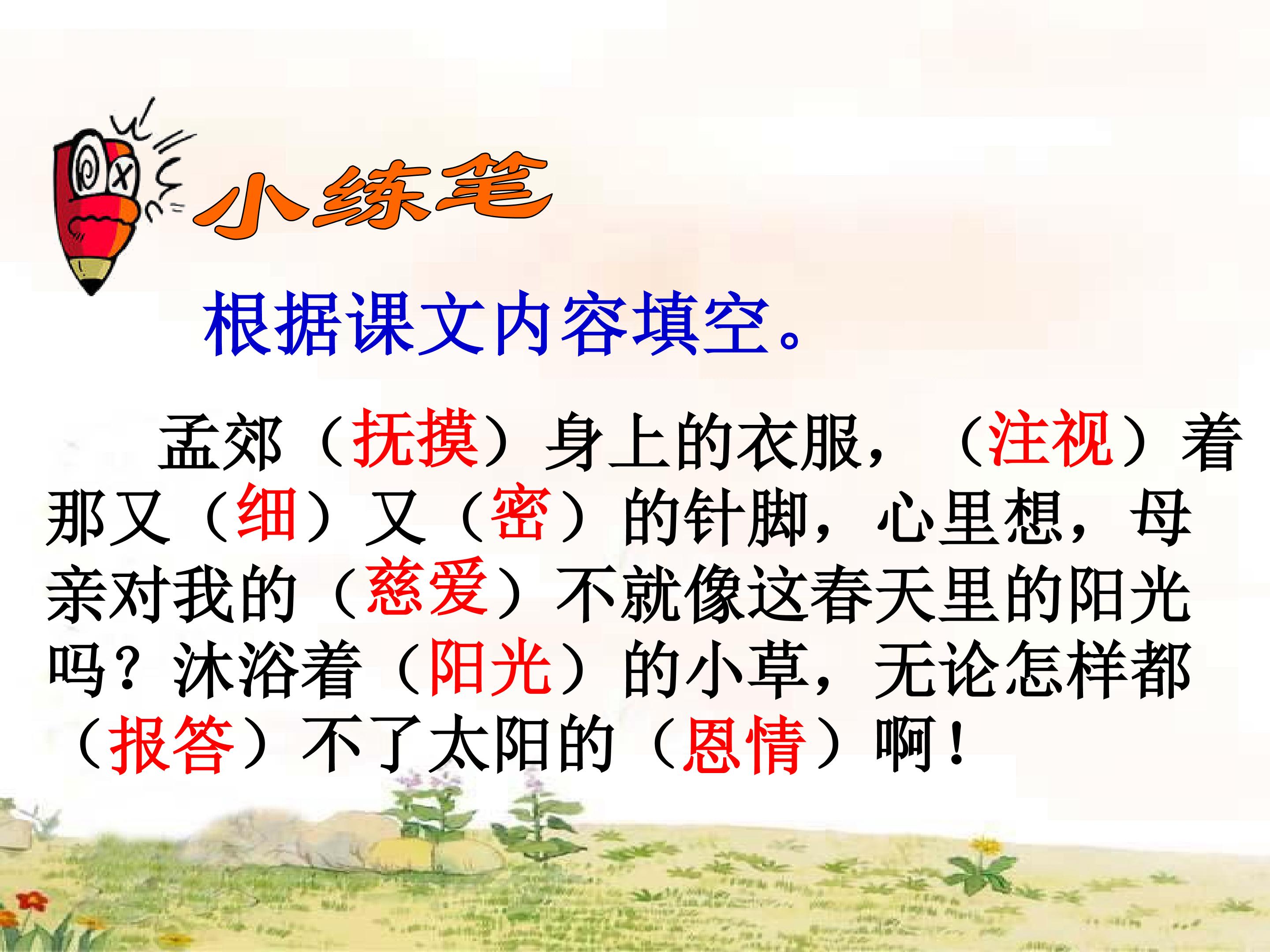 小练笔

根据课文内容填空。

孟郊（抚摸）身上的衣服，（注视）着那又（细）又（密）的针脚，心里想，母亲对我的（慈爱）不就像这春天里的阳光吗？沐浴着（阳光）的小草，无论怎样都（报答）不了太阳的（恩情）啊！